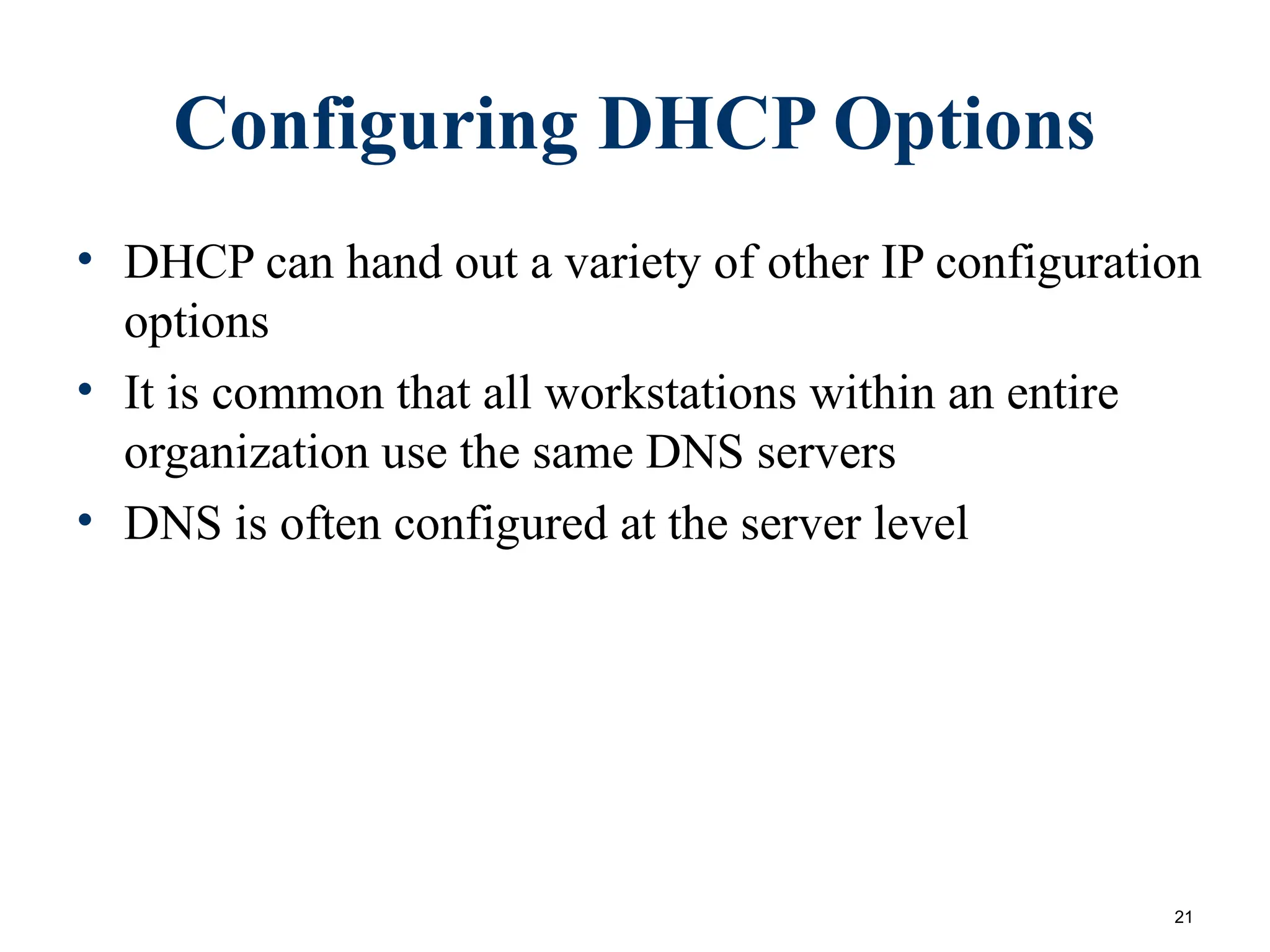 Configuring DHCP Options

• DHCP can hand out a variety of other IP configuration options
• It is common that all workstations within an entire organization use the same DNS servers
• DNS is often configured at the server level

21